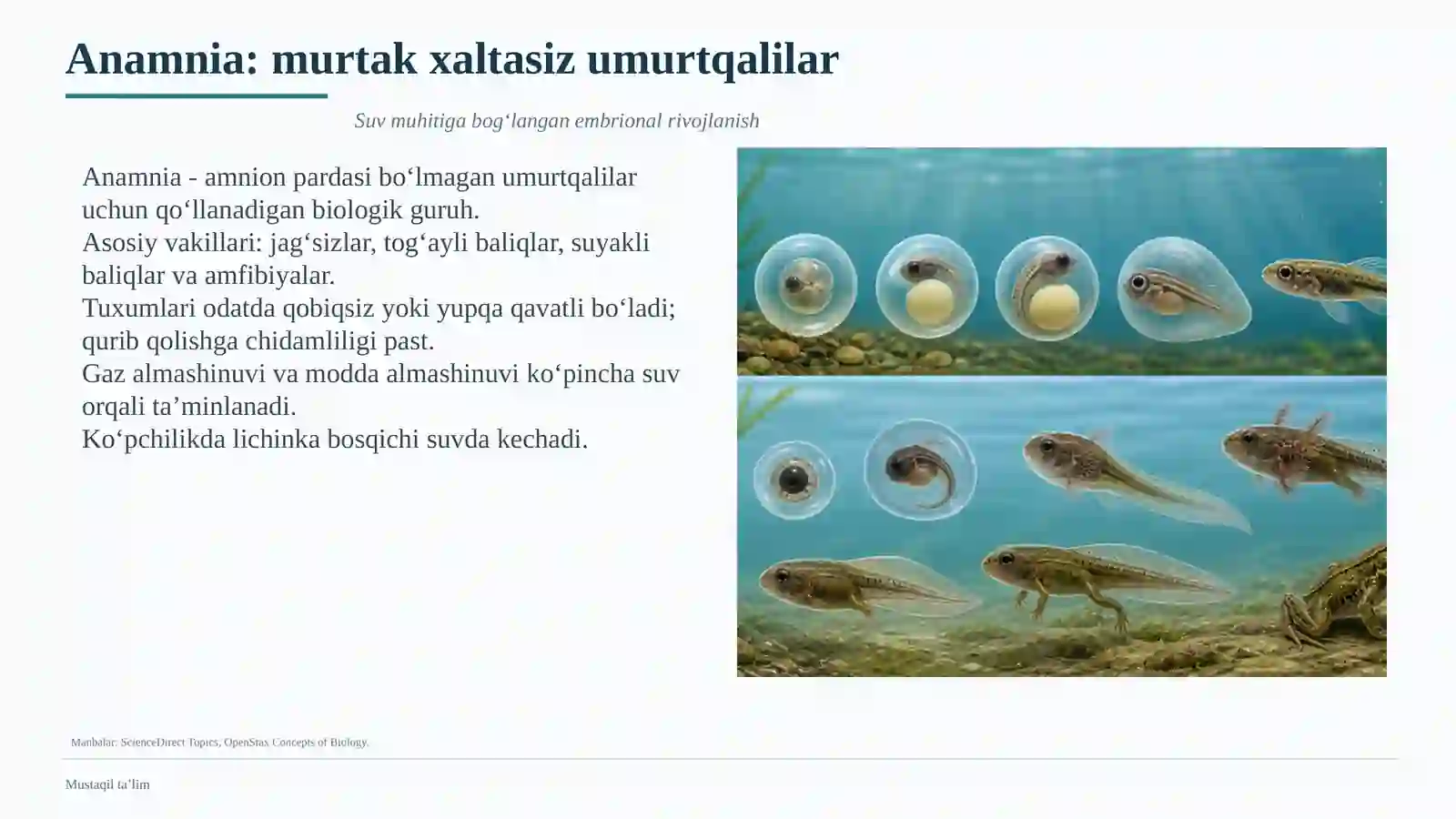 Anamnia: murtak xaltasiz umurtqalilar

Suv muhitiga bog‘langan embrional rivojlanish

Anamnia - amnion pardasi bo‘lmagan umurtqalilar uchun qo‘llanadigan biologik guruh.
Asosiy vakillari: jag‘sizlar, tog‘ayli baliqlar, suyakli baliqlar va amfibiyalar.
Tuxumlari odatda qobiqsiz yoki yupqa qavatli bo‘ladi; qurib qolishga chidamliligi past.
Gaz almashinuvi va modda almashinuvi ko‘pincha suv orqali ta’minlanadi.
Ko‘pchilikda lichinka bosqichi suvda kechadi.

Manbalar: ScienceDirect Topics, OpenStax Concepts of Biology.

Mustaqil ta’lim